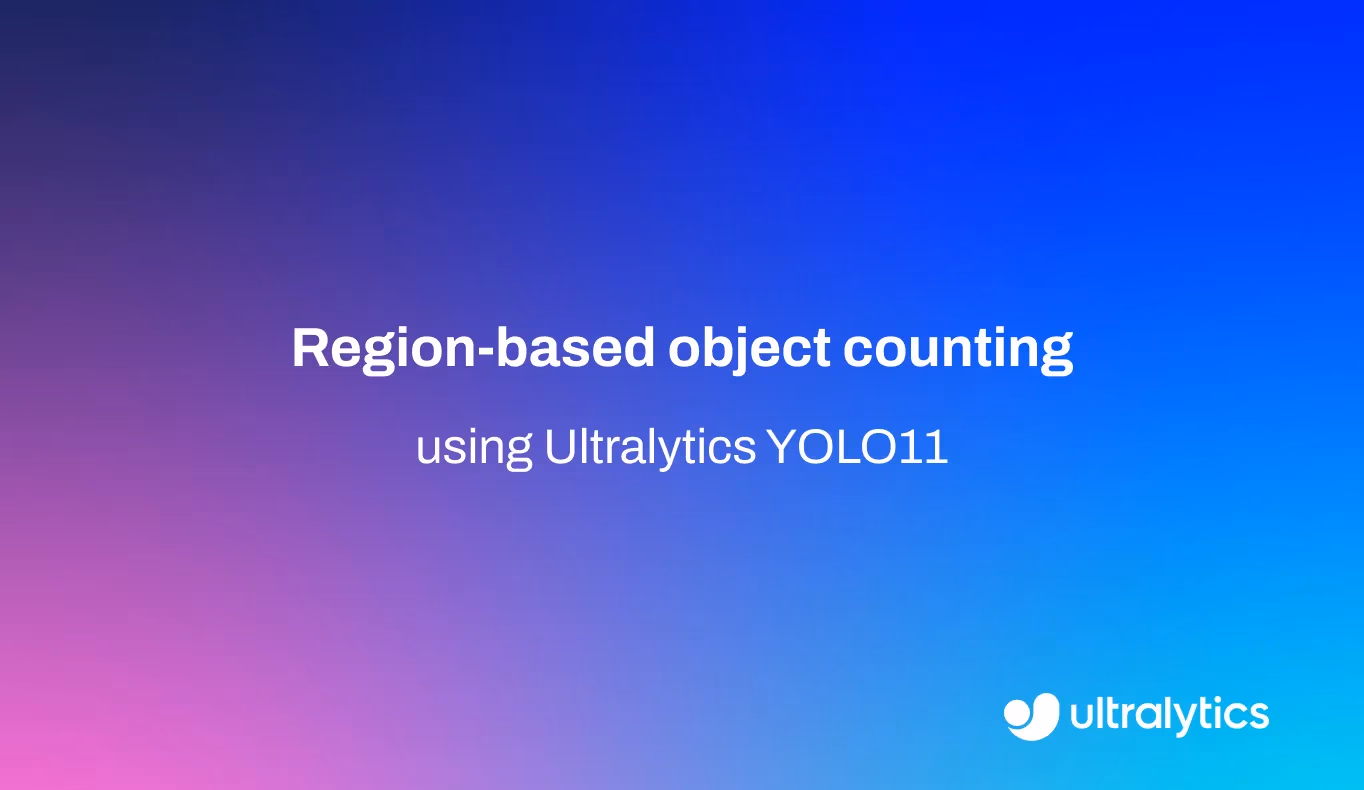 Region-based object counting

using Ultralytics YOLO11

ultralytics